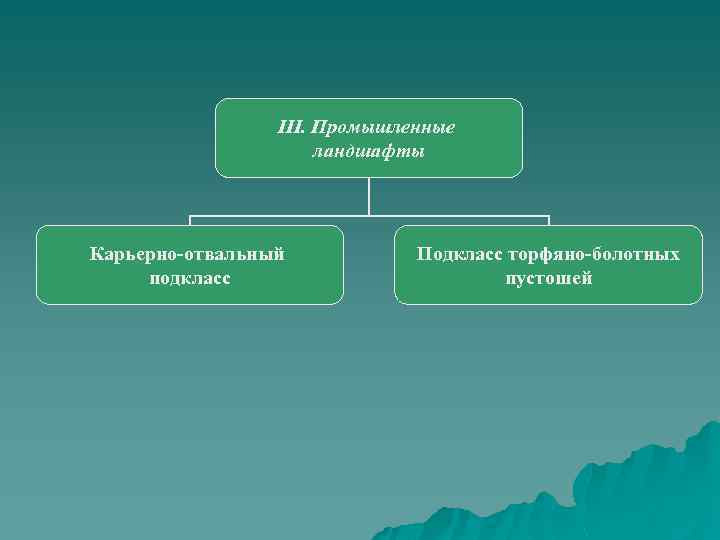 III. Промышленные ландшафты

Карьерно-отвальный подкласс

Подкласс торфяно-болотных пустошей